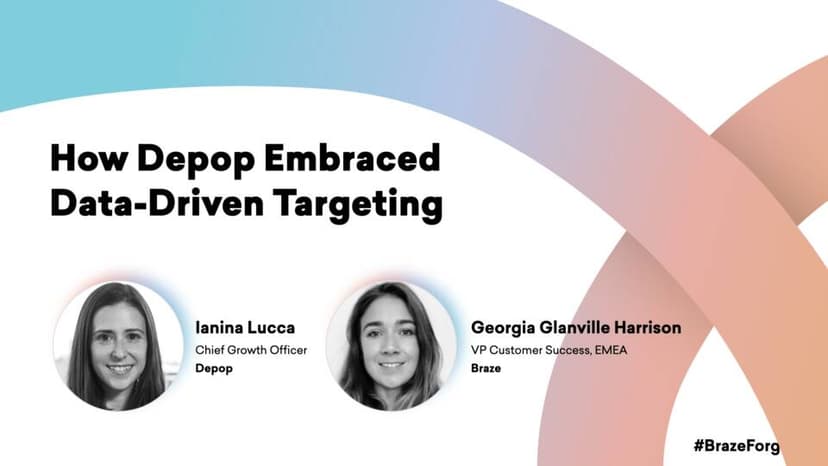 How Depop Embraced Data-Driven Targeting

Ianina Lucca
Chief Growth Officer
Depop

Georgia Glanville Harrison
VP Customer Success, EMEA
Braze

#BrazeForg